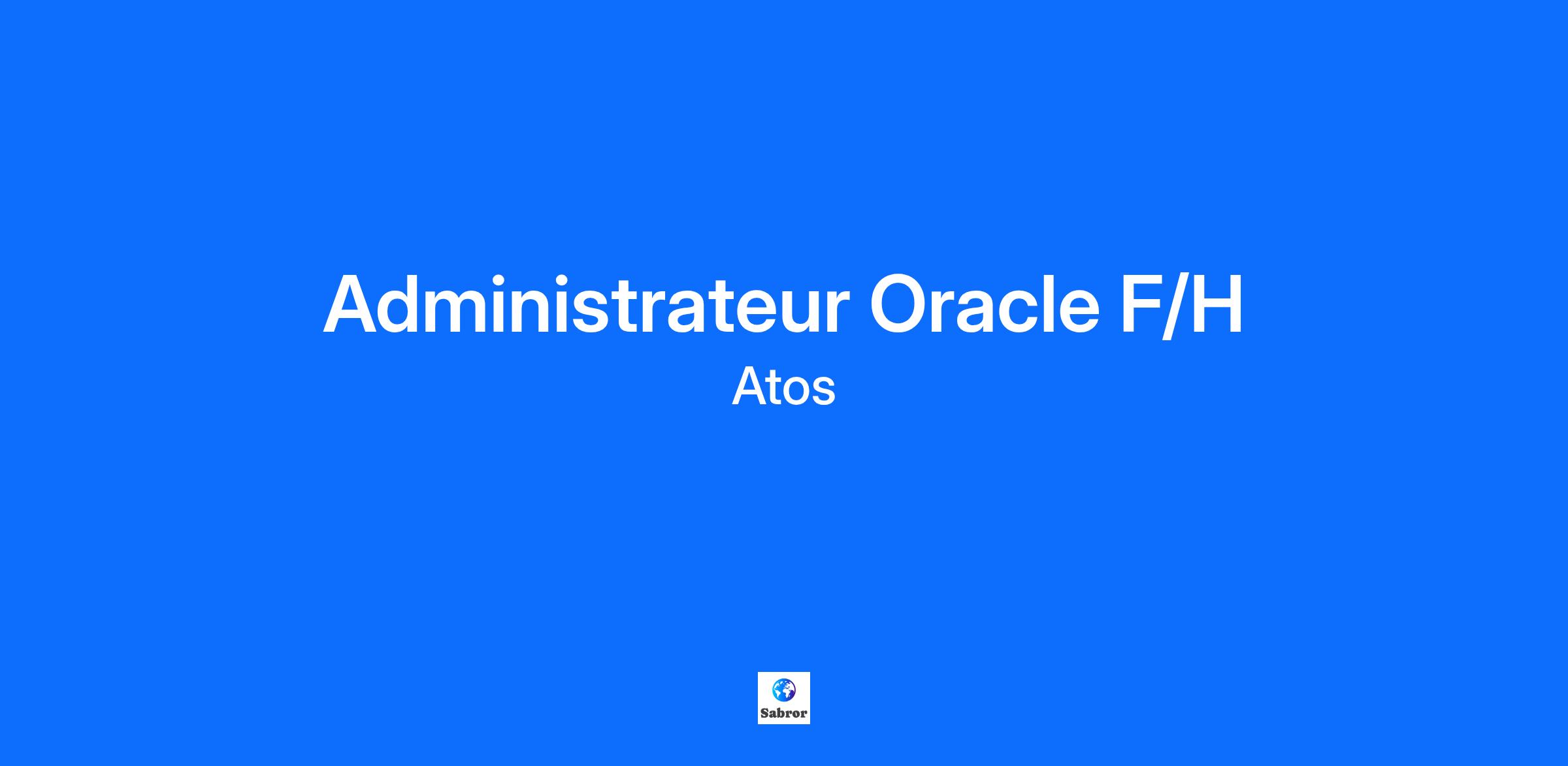 Administrateur Oracle F/H

Atos

Sabror